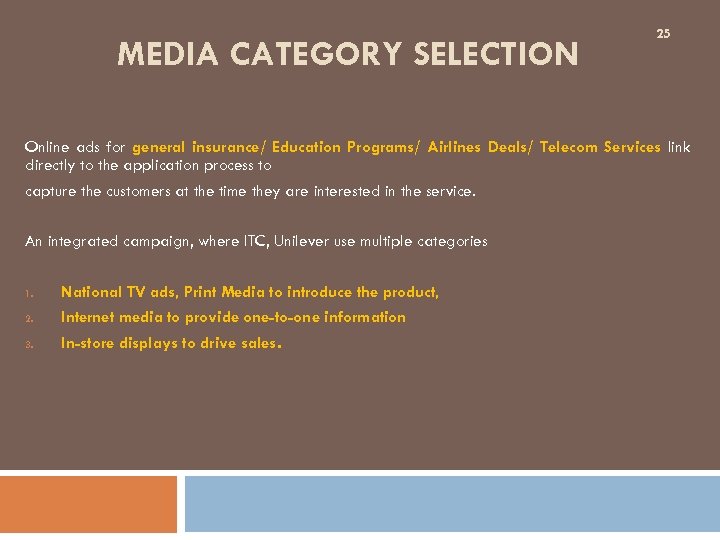 25

MEDIA CATEGORY SELECTION

Online ads for general insurance/ Education Programs/ Airlines Deals/ Telecom Services link directly to the application process to

capture the customers at the time they are interested in the service.

An integrated campaign, where ITC, Unilever use multiple categories

1. National TV ads, Print Media to introduce the product,
2. Internet media to provide one-to-one information
3. In-store displays to drive sales.